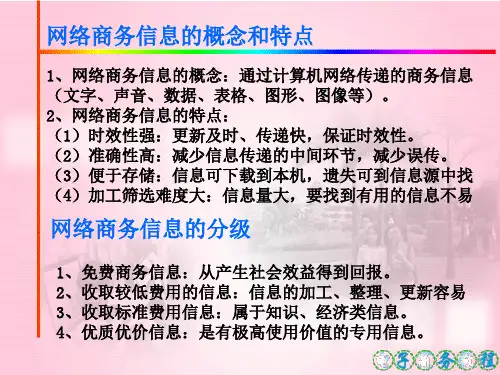 网络商务信息的概念和特点

1、网络商务信息的概念：通过计算机网络传递的商务信息（文字、声音、数据、表格、图形、图像等）。
2、网络商务信息的特点：
（1）时效性强：更新及时、传递快，保证时效性。
（2）准确性高：减少信息传递的中间环节，减少误传。
（3）便于存储：信息可下载到本机，遗失可到信息源中找
（4）加工筛选难度大：信息量大，要找到有用的信息不易

网络商务信息的分级

1、免费商务信息：从产生社会效益得到回报。
2、收取较低费用的信息：信息的加工、整理、更新容易
3、收取标准费用信息：属于知识、经济类信息。
4、优质优价信息：是有极高使用价值的专用信息。

电子商务教程